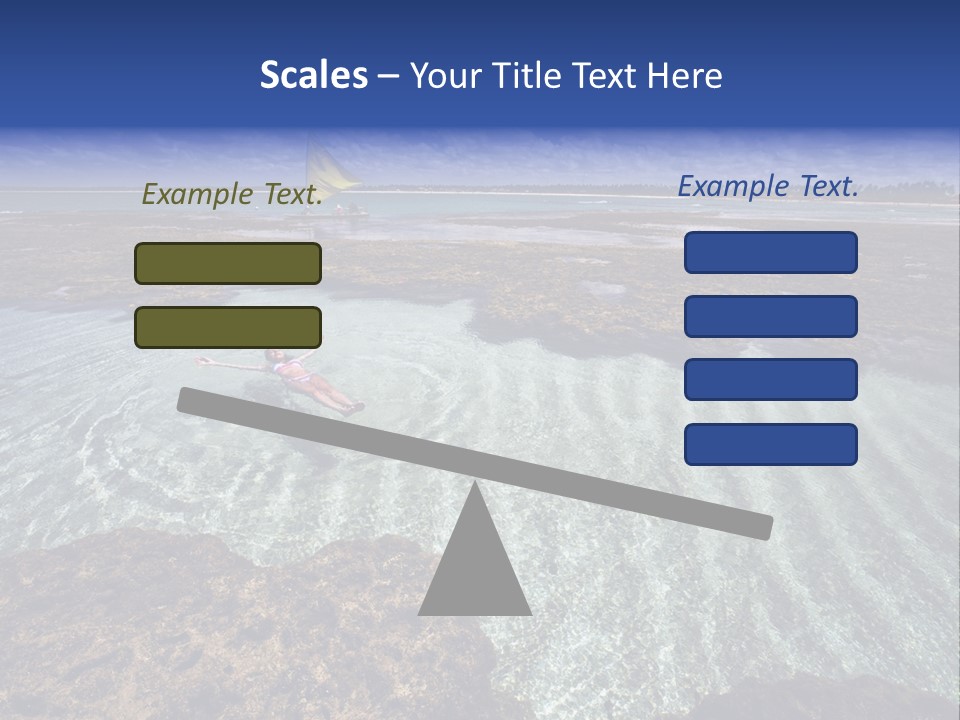 Scales – Your Title Text Here

Example Text.

Example Text.